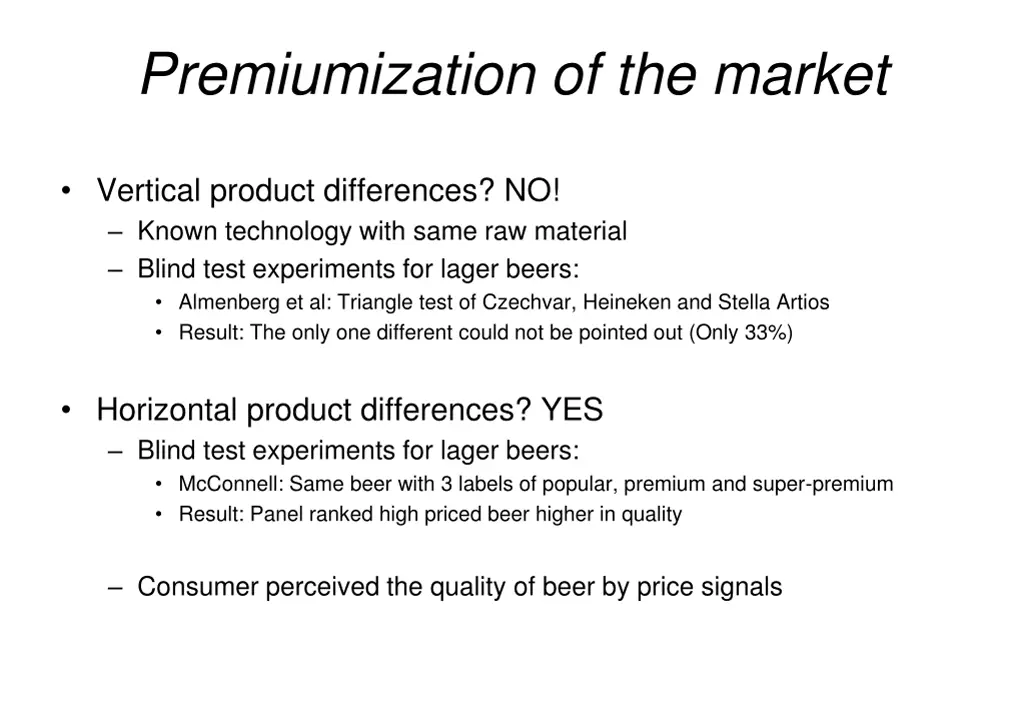 Premiumization of the market

• Vertical product differences? NO!
– Known technology with same raw material
– Blind test experiments for lager beers:
• Almenberg et al: Triangle test of Czechvar, Heineken and Stella Artios
• Result: The only one different could not be pointed out (Only 33%)

• Horizontal product differences? YES
– Blind test experiments for lager beers:
• McConnell: Same beer with 3 labels of popular, premium and super-premium
• Result: Panel ranked high priced beer higher in quality

– Consumer perceived the quality of beer by price signals